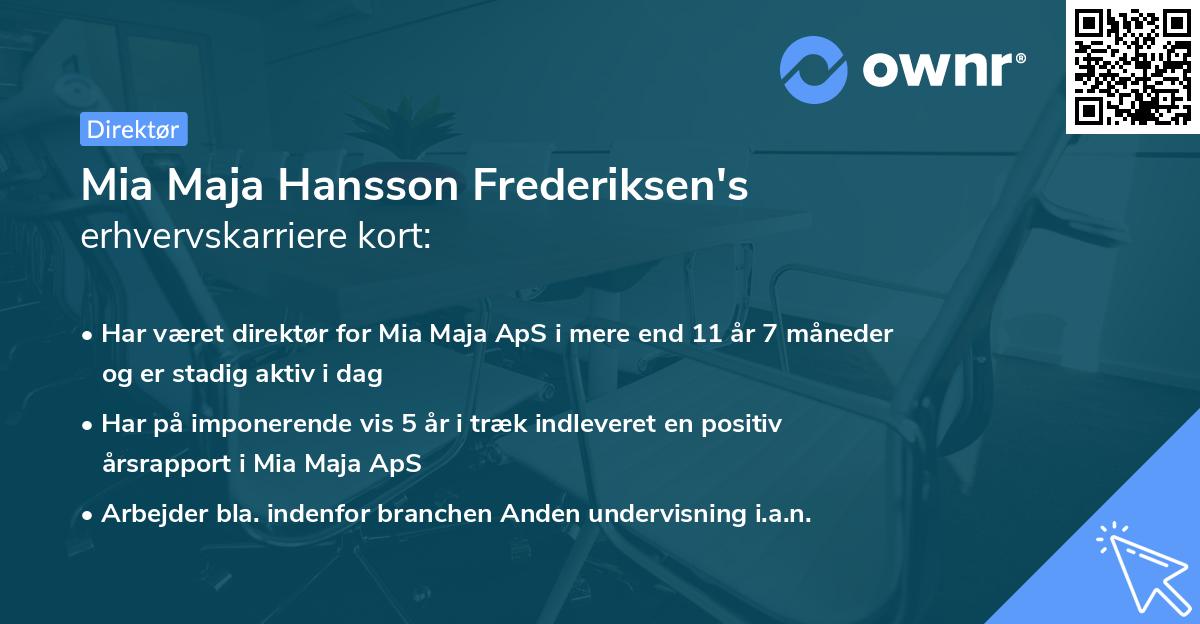 ownr®

Direktør

Mia Maja Hansson Frederiksen's erhvervskarriere kort:

• Har været direktør for Mia Maja ApS i mere end 11 år 7 måneder og er stadig aktiv i dag

• Har på imponerende vis 5 år i træk indleveret en positiv årsrapport i Mia Maja ApS

• Arbejder bla. indenfor branchen Anden undervisning i.a.n.